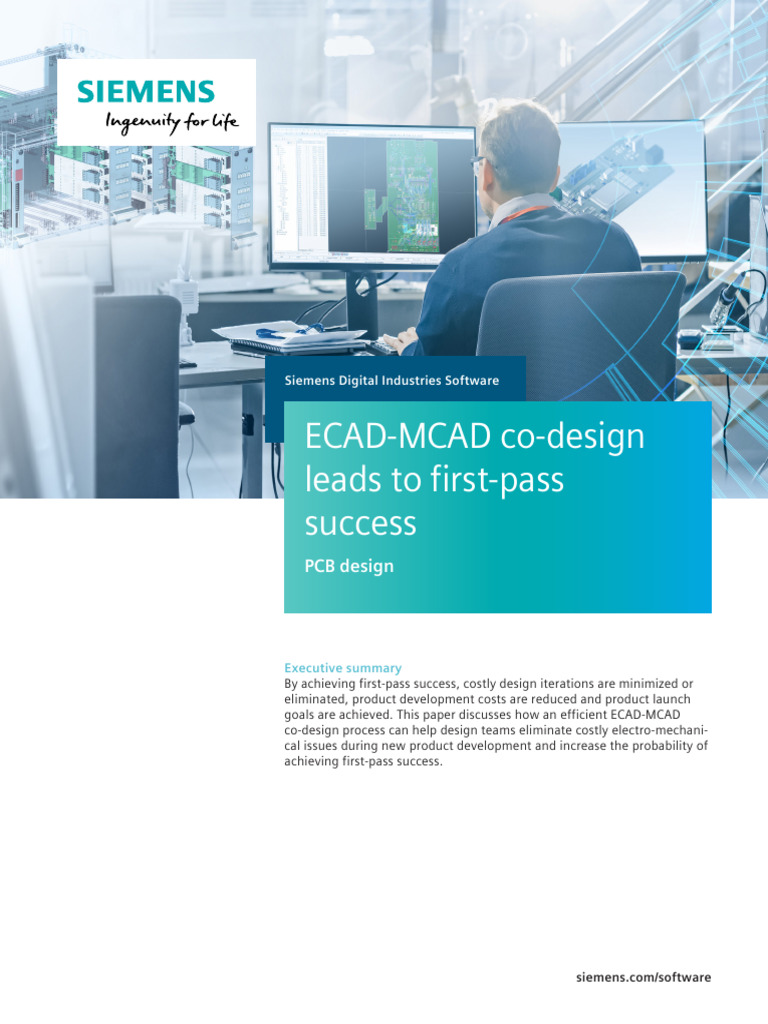 SIEMENS
Ingenuity for life

Siemens Digital Industries Software

ECAD-MCAD co-design leads to first-pass success

PCB design

Executive summary
By achieving first-pass success, costly design iterations are minimized or eliminated, product development costs are reduced and product launch goals are achieved. This paper discusses how an efficient ECAD-MCAD co-design process can help design teams eliminate costly electro-mechanical issues during new product development and increase the probability of achieving first-pass success.

siemens.com/software